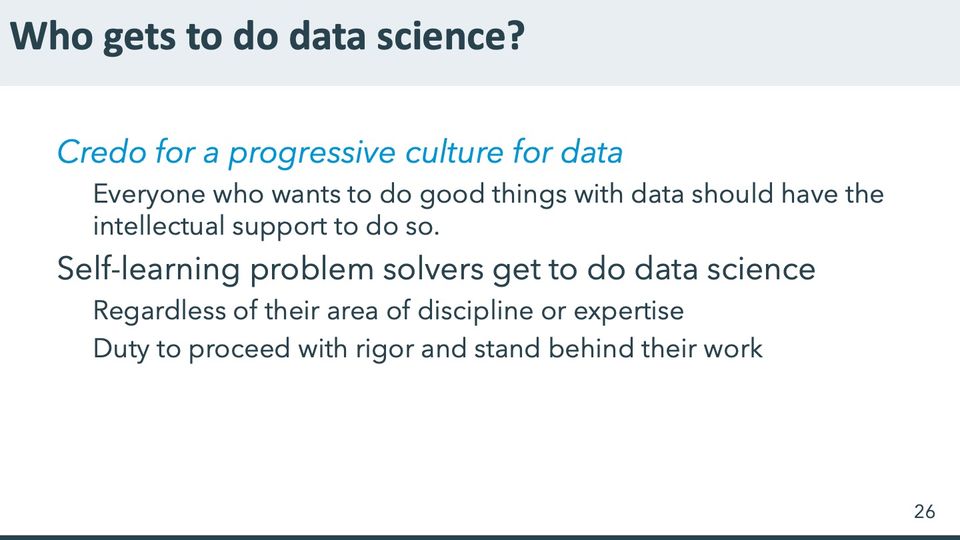 Who gets to do data science?

Credo for a progressive culture for data

Everyone who wants to do good things with data should have the intellectual support to do so.

Self-learning problem solvers get to do data science

Regardless of their area of discipline or expertise

Duty to proceed with rigor and stand behind their work

26